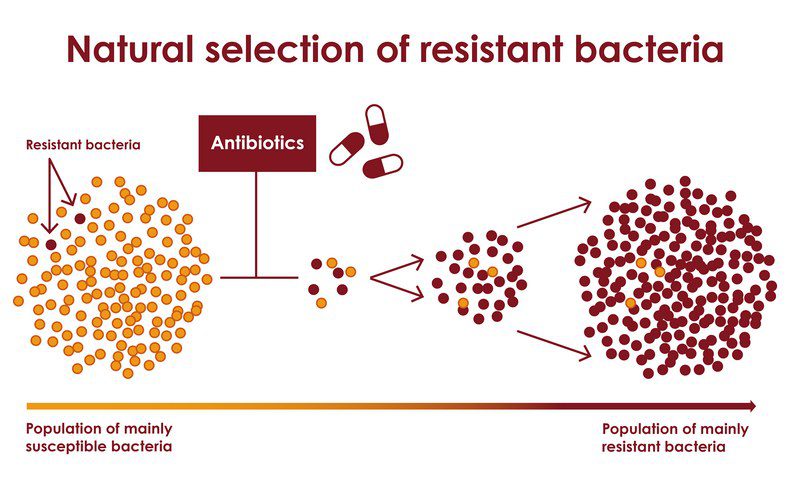 Natural selection of resistant bacteria

Resistant bacteria

Antibiotics

Population of mainly susceptible bacteria

Population of mainly resistant bacteria